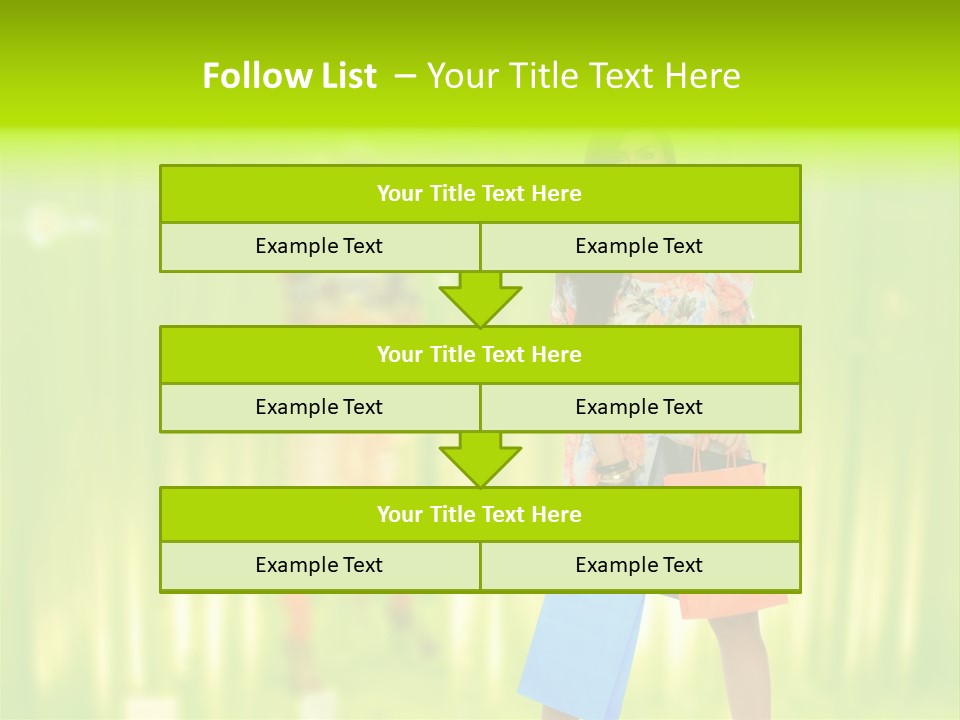 Follow List – Your Title Text Here

Your Title Text Here

Example Text

Example Text

Your Title Text Here

Example Text

Example Text

Your Title Text Here

Example Text

Example Text